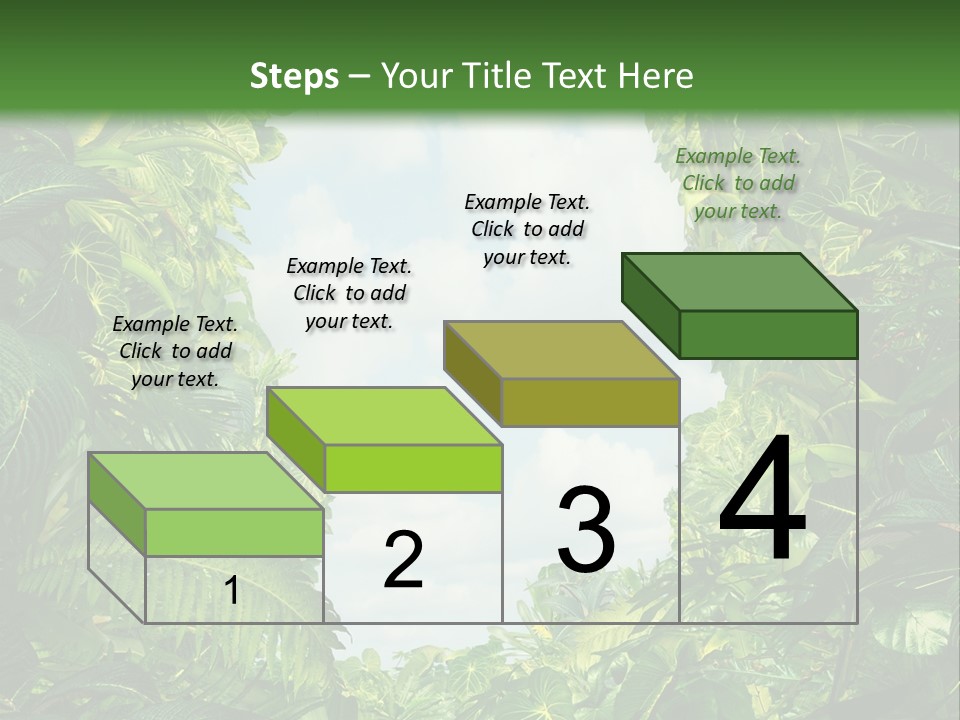 Steps – Your Title Text Here

Example Text. Click to add your text.

Example Text. Click to add your text.

Example Text. Click to add your text.

Example Text. Click to add your text.

1

2

3

4